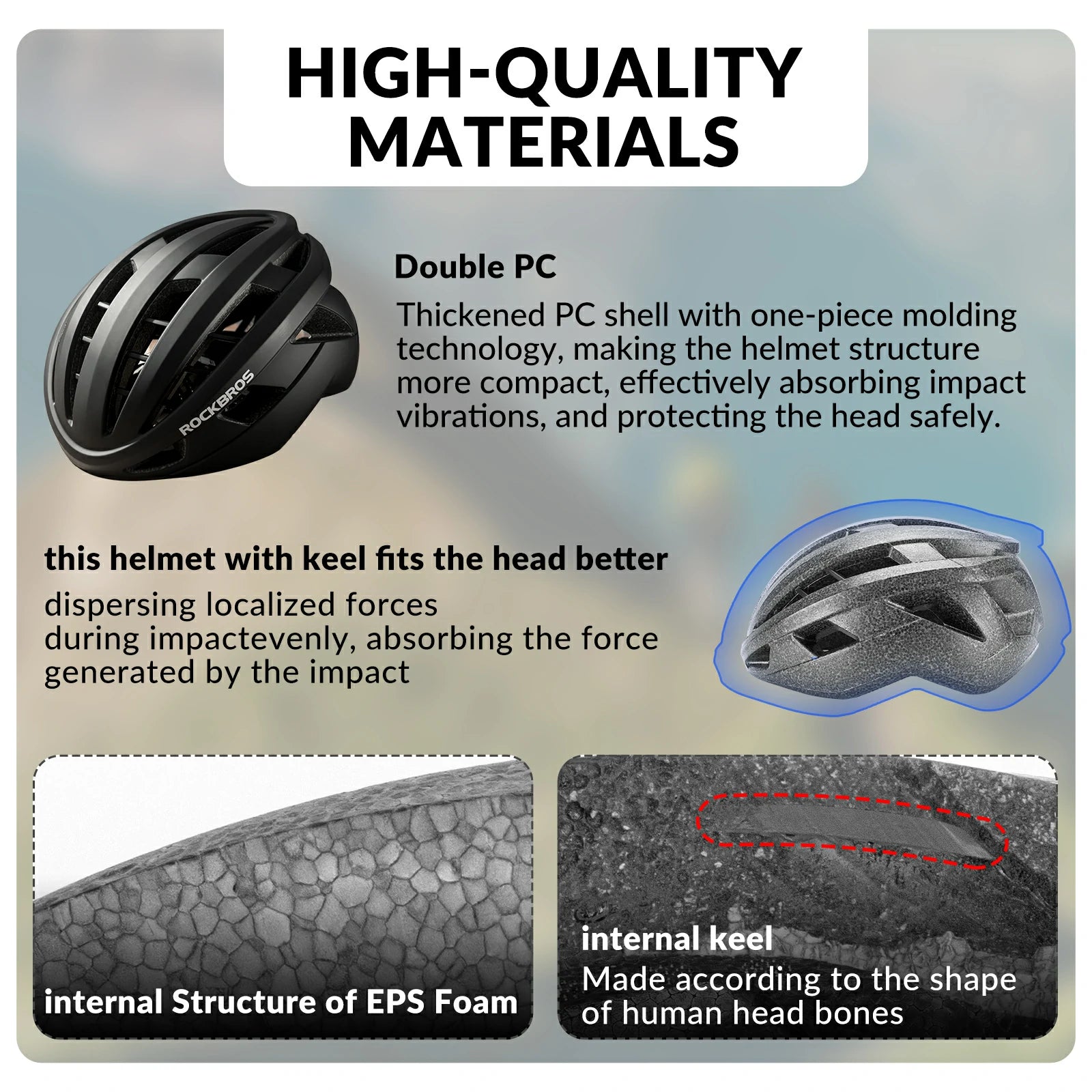 HIGH-QUALITY MATERIALS

ROCKBROS

Double PC

Thickened PC shell with one-piece molding technology, making the helmet structure more compact, effectively absorbing impact vibrations, and protecting the head safely.

this helmet with keel fits the head better

dispersing localized forces during impactevenly, absorbing the force generated by the impact

internal Structure of EPS Foam

internal keel

Made according to the shape of human head bones